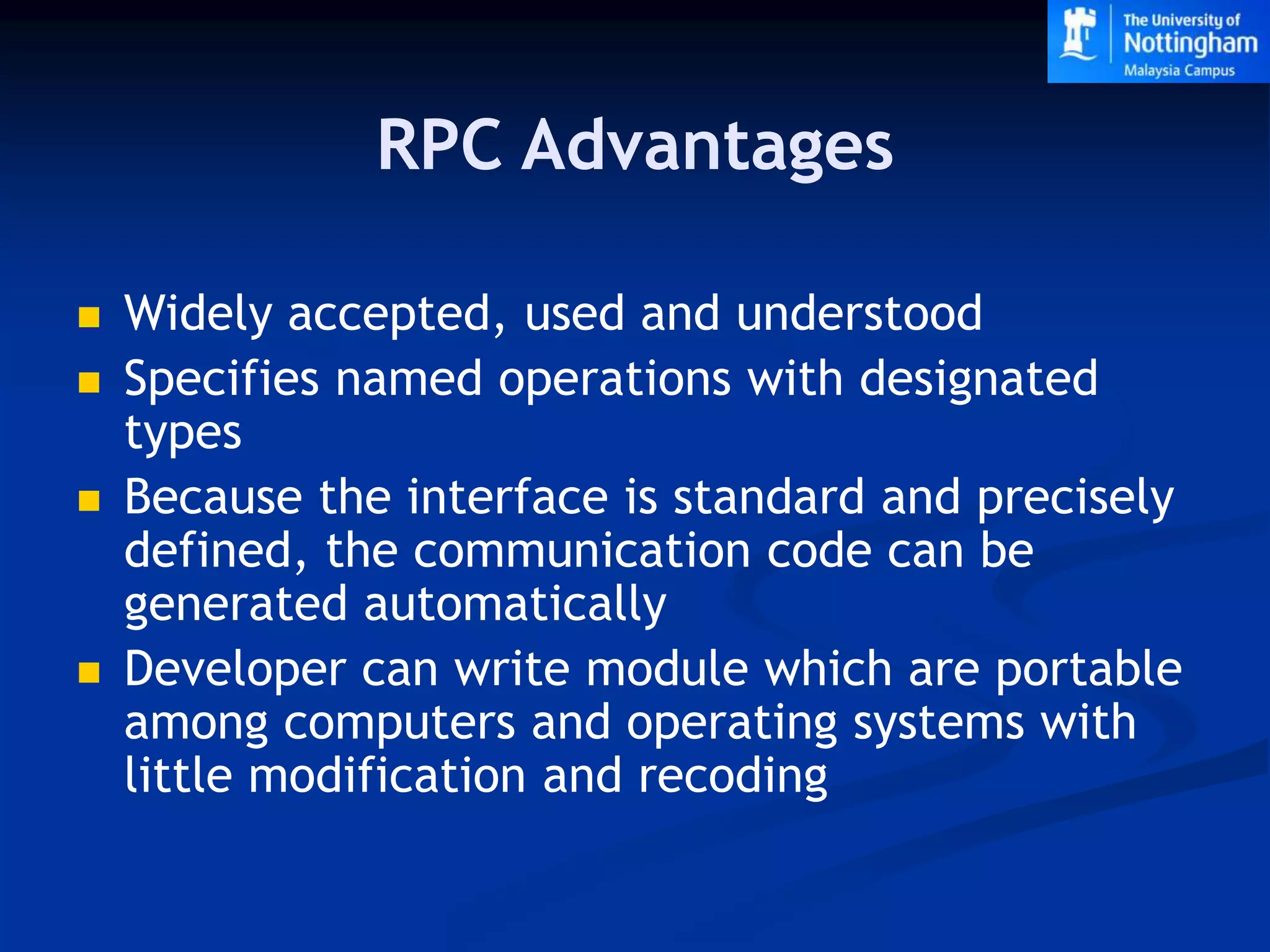 The University of Nottingham Malaysia Campus

RPC Advantages

- Widely accepted, used and understood
- Specifies named operations with designated types
- Because the interface is standard and precisely defined, the communication code can be generated automatically
- Developer can write module which are portable among computers and operating systems with little modification and recoding